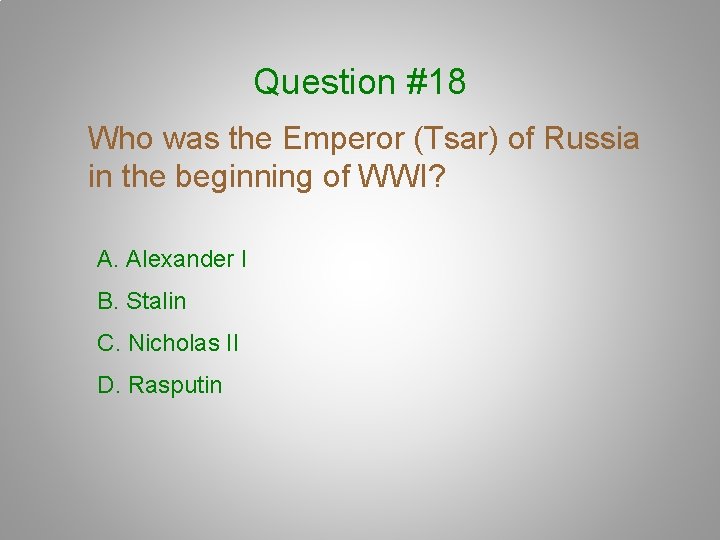 Question #18

Who was the Emperor (Tsar) of Russia in the beginning of WWI?

A. Alexander I

B. Stalin

C. Nicholas II

D. Rasputin